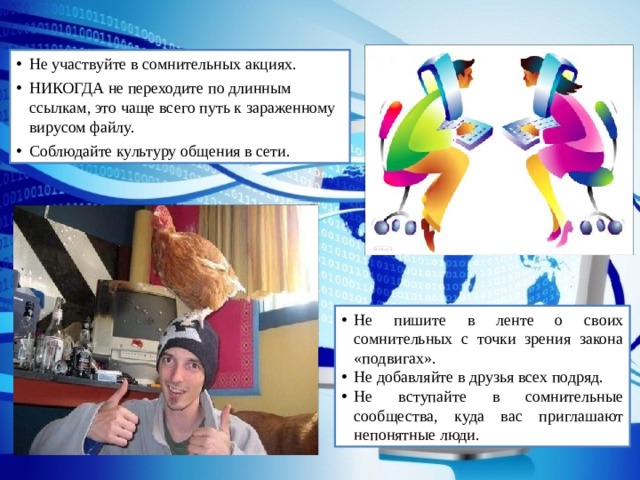 • Не участвуйте в сомнительных акциях.
• НИКОГДА не переходите по длинным ссылкам, это чаще всего путь к зараженному вирусом файлу.
• Соблюдайте культуру общения в сети.

• Не пишите в ленте о своих сомнительных с точки зрения закона «подвигах».
• Не добавляйте в друзья всех подряд.
• Не вступайте в сомнительные сообщества, куда вас приглашают непонятные люди.